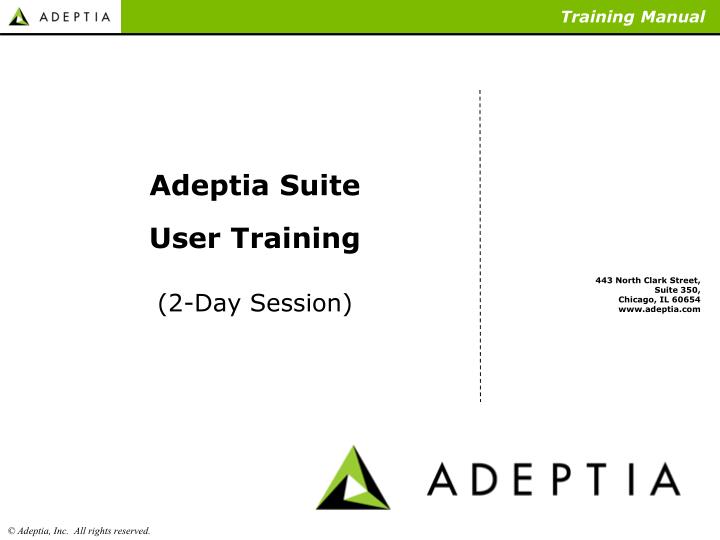 ADEPTIA

Training Manual

Adeptia Suite

User Training

(2-Day Session)

443 North Clark Street, Suite 350, Chicago, IL 60654 www.adeptia.com

ADEPTIA

© Adeptia, Inc. All rights reserved.